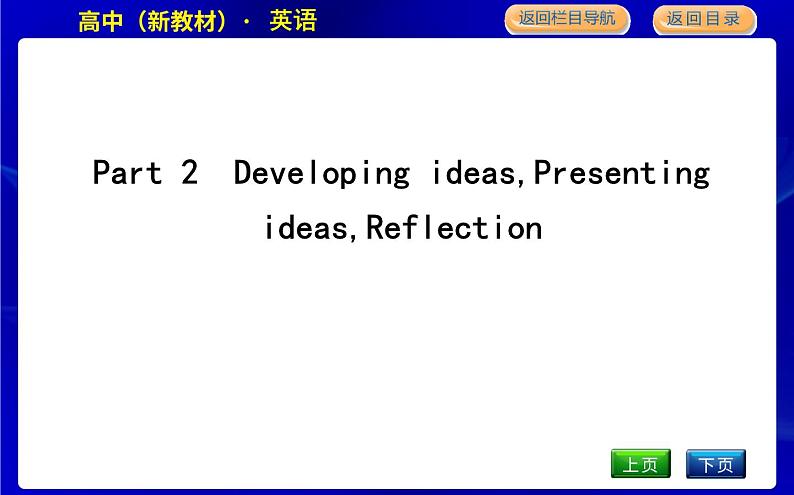 高中（新教材）· 英语

返回栏目导航

返回目录

Part 2 Developing ideas,Presenting ideas,Reflection

上页

下页